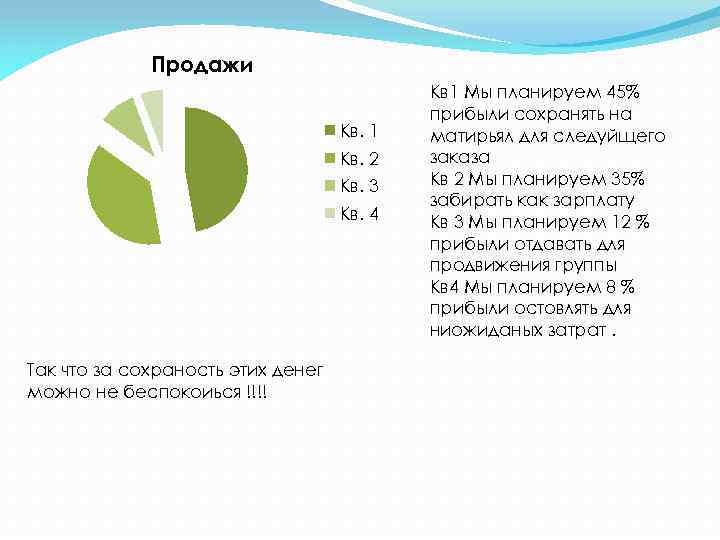 Продажи

Кв. 1
Кв. 2
Кв. 3
Кв. 4

Кв1 Мы планируем 45% прибыли сохранять на матирьял для следуйщего заказа
Кв 2 Мы планируем 35% забирать как зарплату
Кв 3 Мы планируем 12 % прибыли отдавать для продвижения группы
Кв4 Мы планируем 8 % прибыли остовлять для ниожиданых затрат .

Так что за сохраность этих денег можно не беспокоиься !!!!